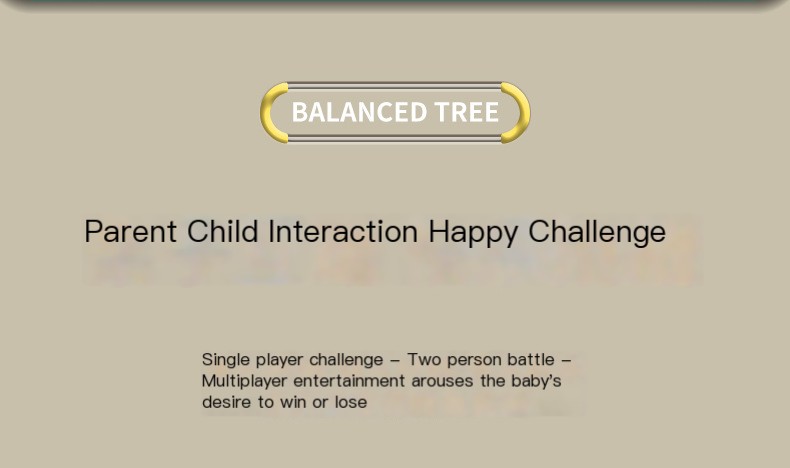 BALANCED TREE

Parent Child Interaction Happy Challenge

Single player challenge – Two person battle – Multiplayer entertainment arouses the baby's desire to win or lose